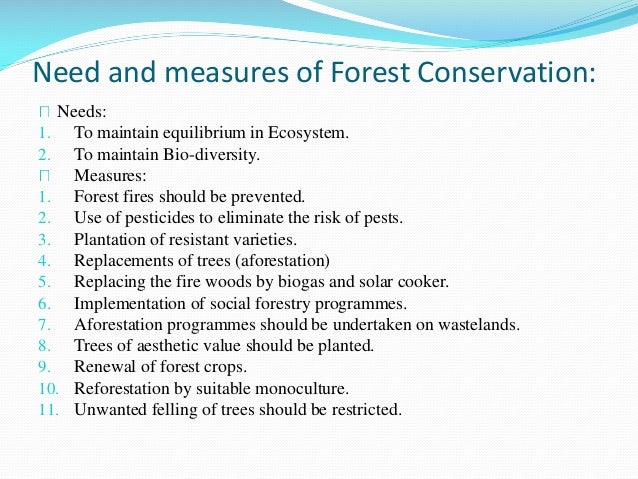 Need and measures of Forest Conservation:

Needs:
1. To maintain equilibrium in Ecosystem.
2. To maintain Bio-diversity.

Measures:
1. Forest fires should be prevented.
2. Use of pesticides to eliminate the risk of pests.
3. Plantation of resistant varieties.
4. Replacements of trees (aforestation)
5. Replacing the fire woods by biogas and solar cooker.
6. Implementation of social forestry programmes.
7. Aforestation programmes should be undertaken on wastelands.
8. Trees of aesthetic value should be planted.
9. Renewal of forest crops.
10. Reforestation by suitable monoculture.
11. Unwanted felling of trees should be restricted.